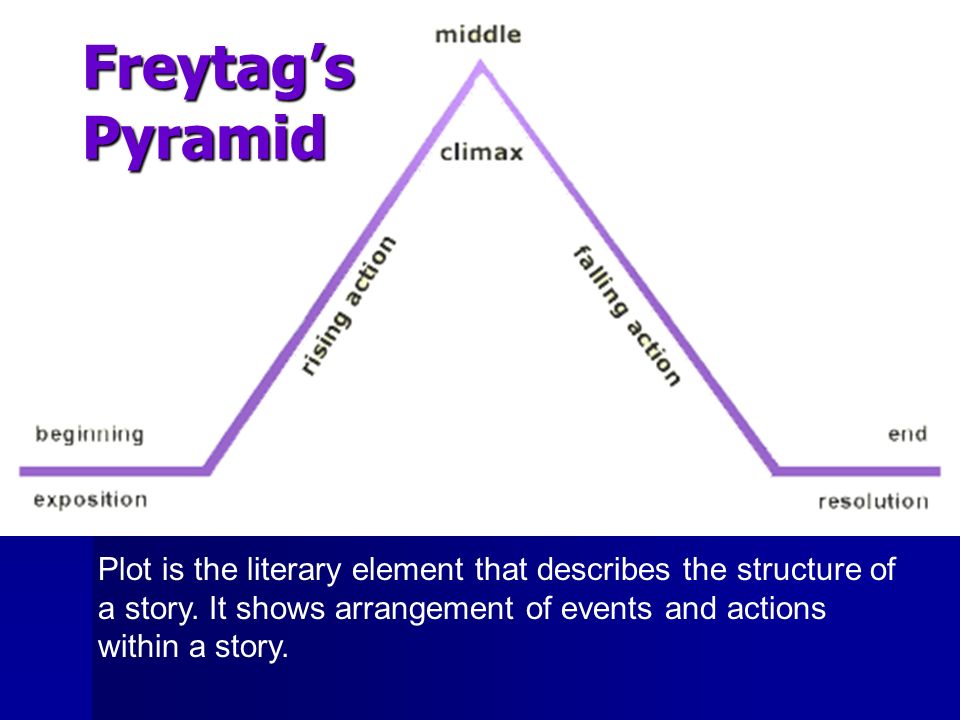 Freytag's Pyramid

middle

climax

rising action

falling action

beginning

exposition

end

resolution

Plot is the literary element that describes the structure of a story. It shows arrangement of events and actions within a story.